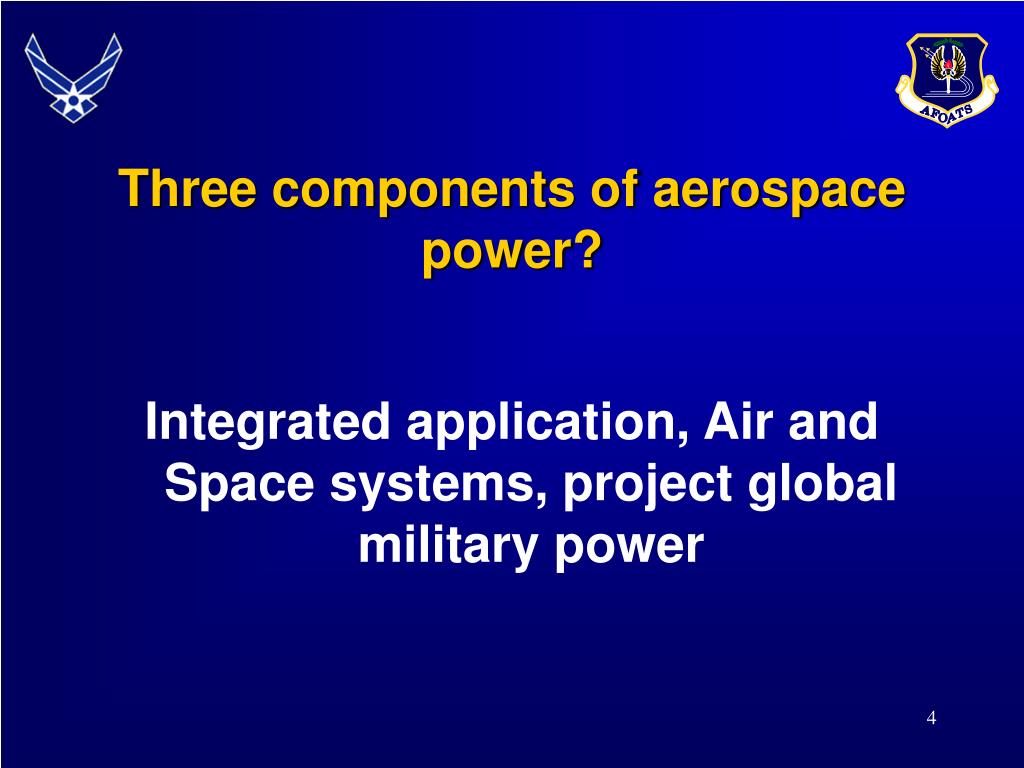 AFOATS

Three components of aerospace power?

Integrated application, Air and Space systems, project global military power

4